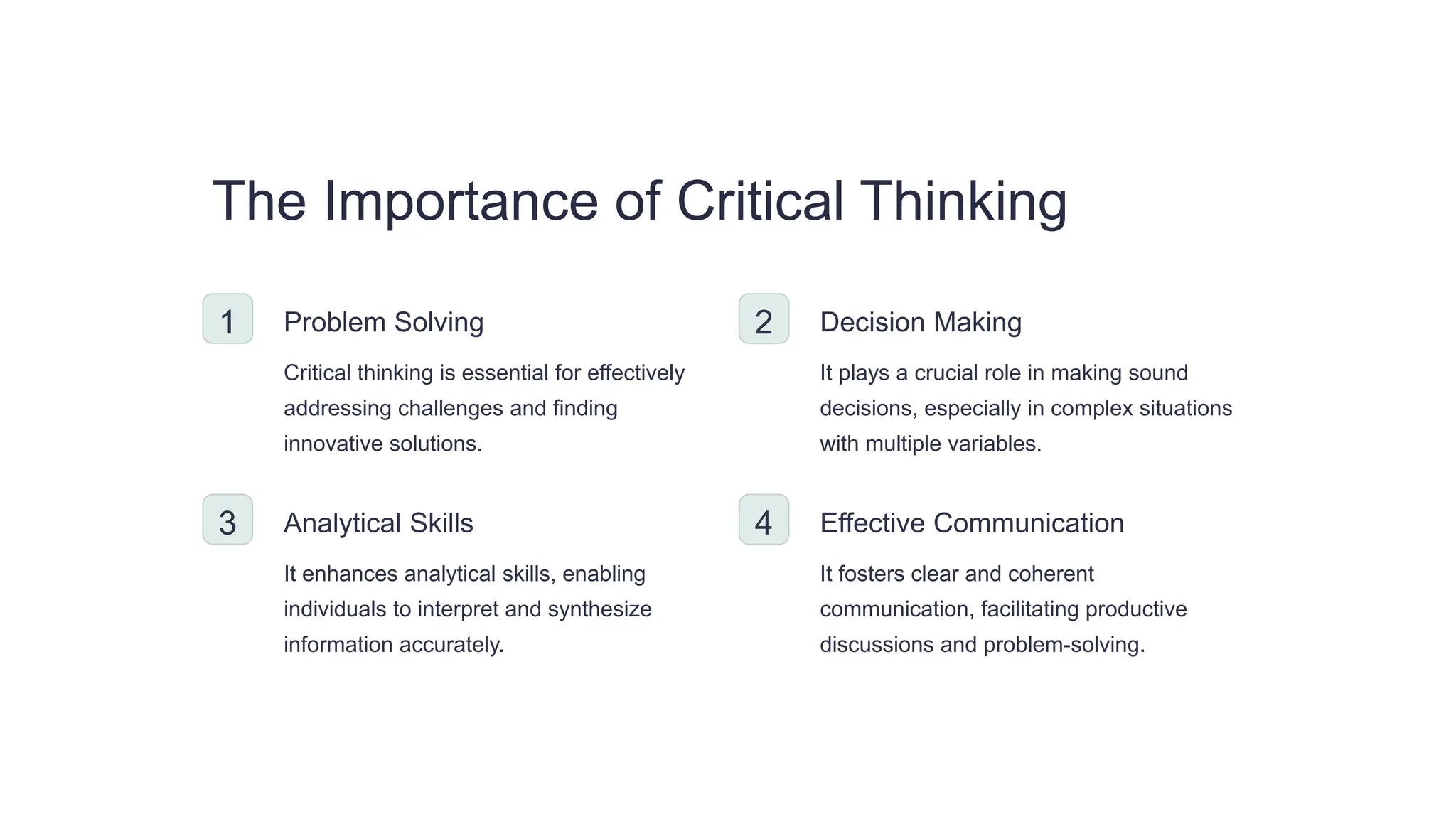 The Importance of Critical Thinking

1

Problem Solving

Critical thinking is essential for effectively addressing challenges and finding innovative solutions.

2

Decision Making

It plays a crucial role in making sound decisions, especially in complex situations with multiple variables.

3

Analytical Skills

It enhances analytical skills, enabling individuals to interpret and synthesize information accurately.

4

Effective Communication

It fosters clear and coherent communication, facilitating productive discussions and problem-solving.